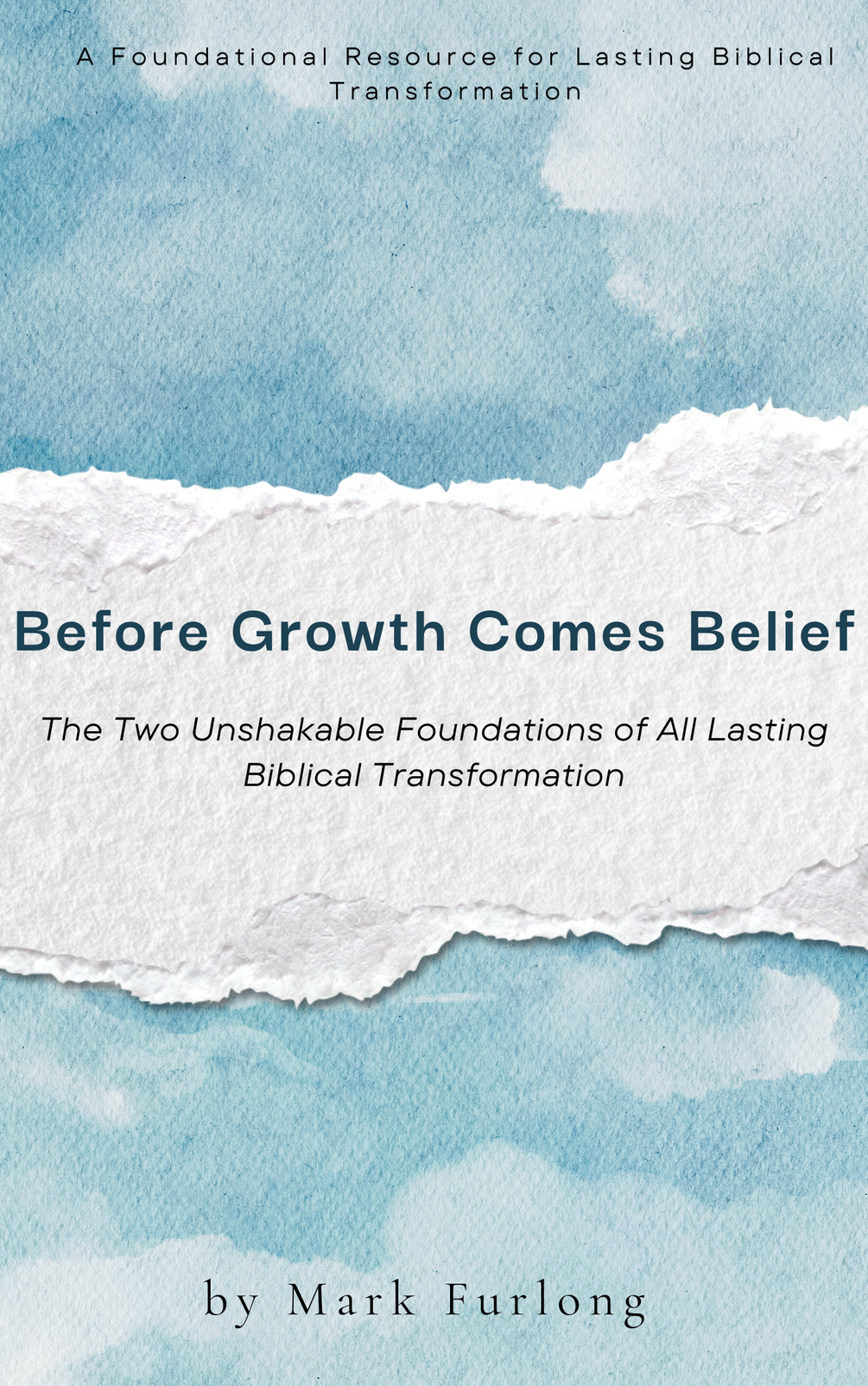 A Foundational Resource for Lasting Biblical Transformation

Before Growth Comes Belief

The Two Unshakable Foundations of All Lasting Biblical Transformation

by Mark Furlong